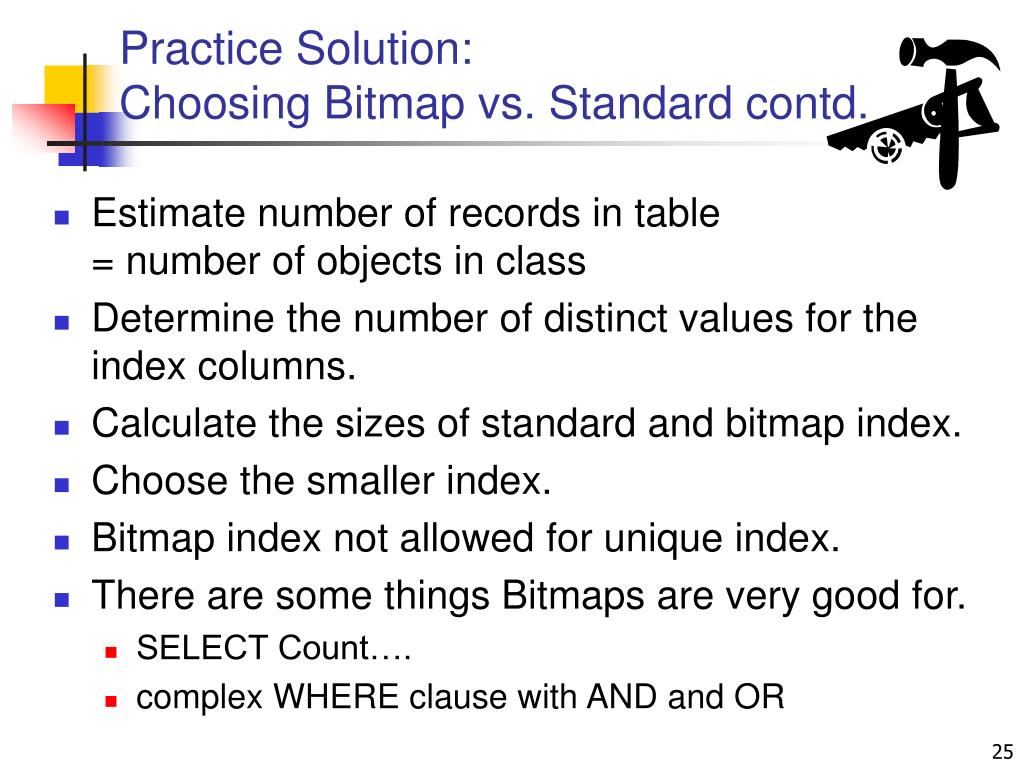 Practice Solution:
Choosing Bitmap vs. Standard contd.

- Estimate number of records in table
= number of objects in class
- Determine the number of distinct values for the index columns.
- Calculate the sizes of standard and bitmap index.
- Choose the smaller index.
- Bitmap index not allowed for unique index.
- There are some things Bitmaps are very good for.
  - SELECT Count….
  - complex WHERE clause with AND and OR

25